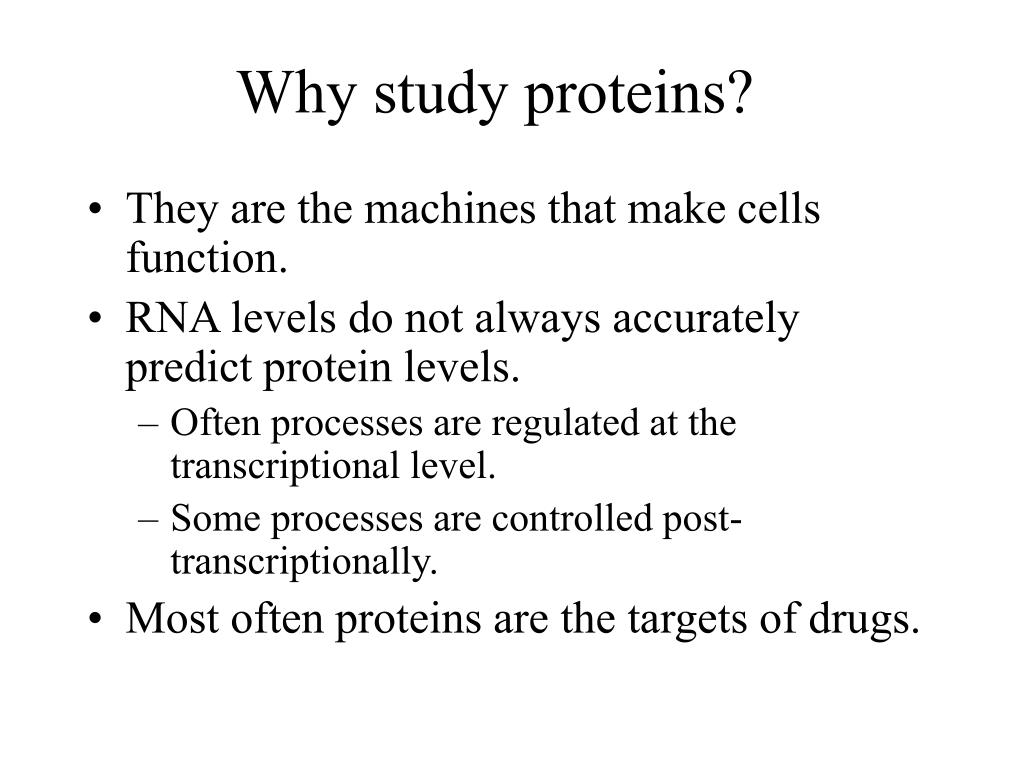 Why study proteins?

• They are the machines that make cells function.
• RNA levels do not always accurately predict protein levels.
  – Often processes are regulated at the transcriptional level.
  – Some processes are controlled post-transcriptionally.
• Most often proteins are the targets of drugs.